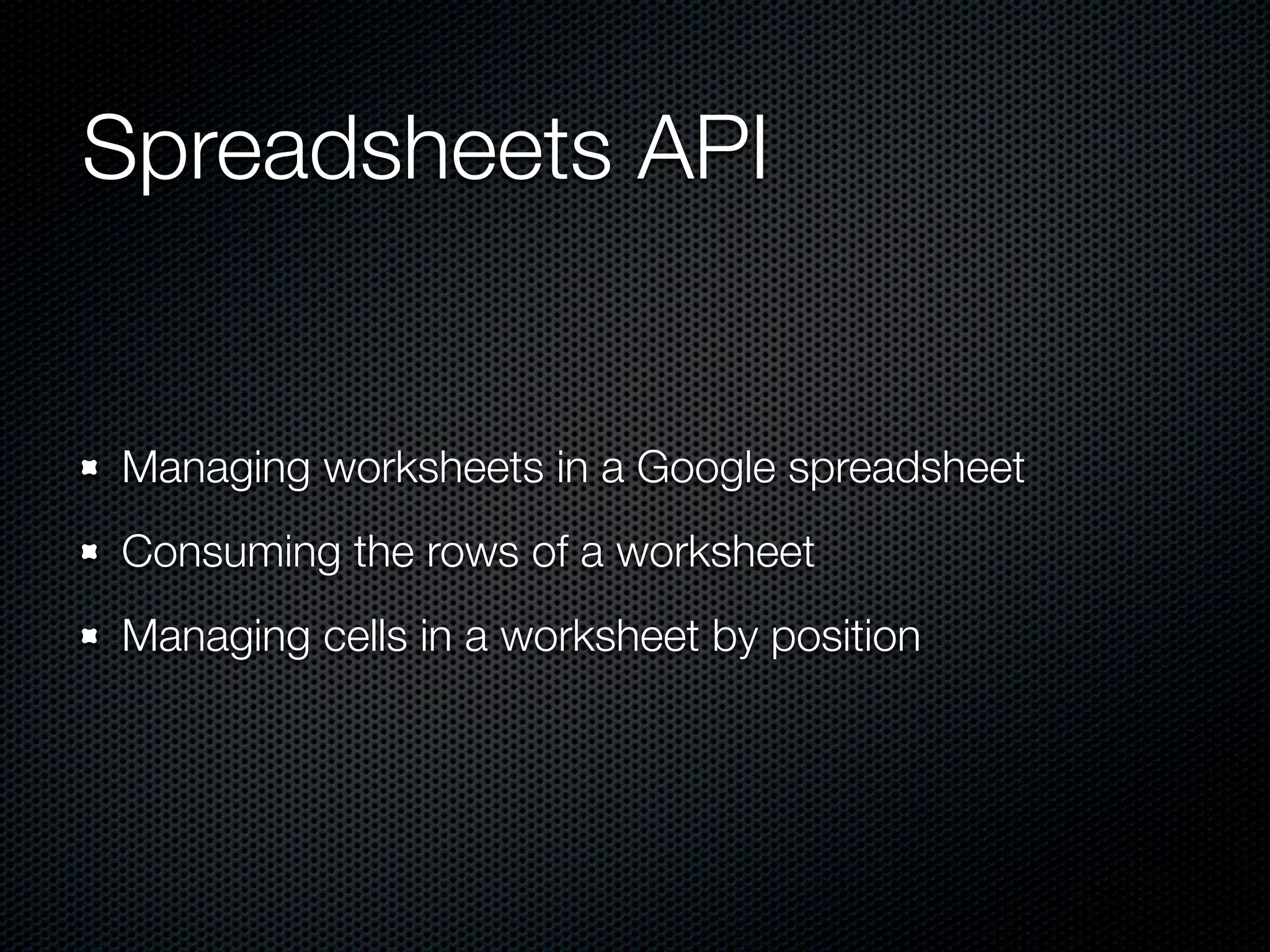 Spreadsheets API

- Managing worksheets in a Google spreadsheet
- Consuming the rows of a worksheet
- Managing cells in a worksheet by position